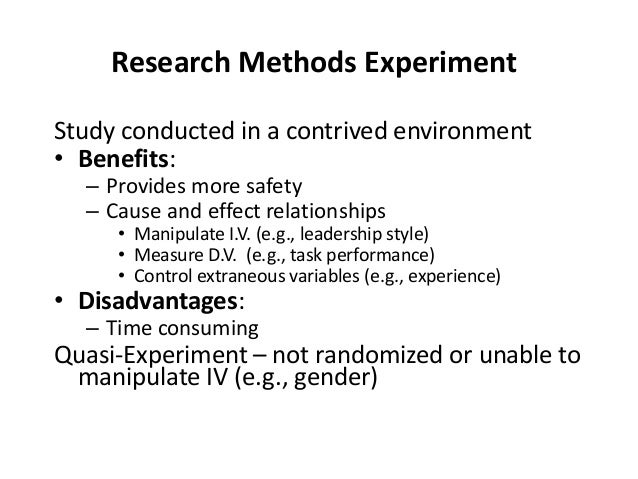 Research Methods Experiment

Study conducted in a contrived environment
• Benefits:
– Provides more safety
– Cause and effect relationships
• Manipulate I.V. (e.g., leadership style)
• Measure D.V. (e.g., task performance)
• Control extraneous variables (e.g., experience)
• Disadvantages:
– Time consuming
Quasi-Experiment – not randomized or unable to manipulate IV (e.g., gender)